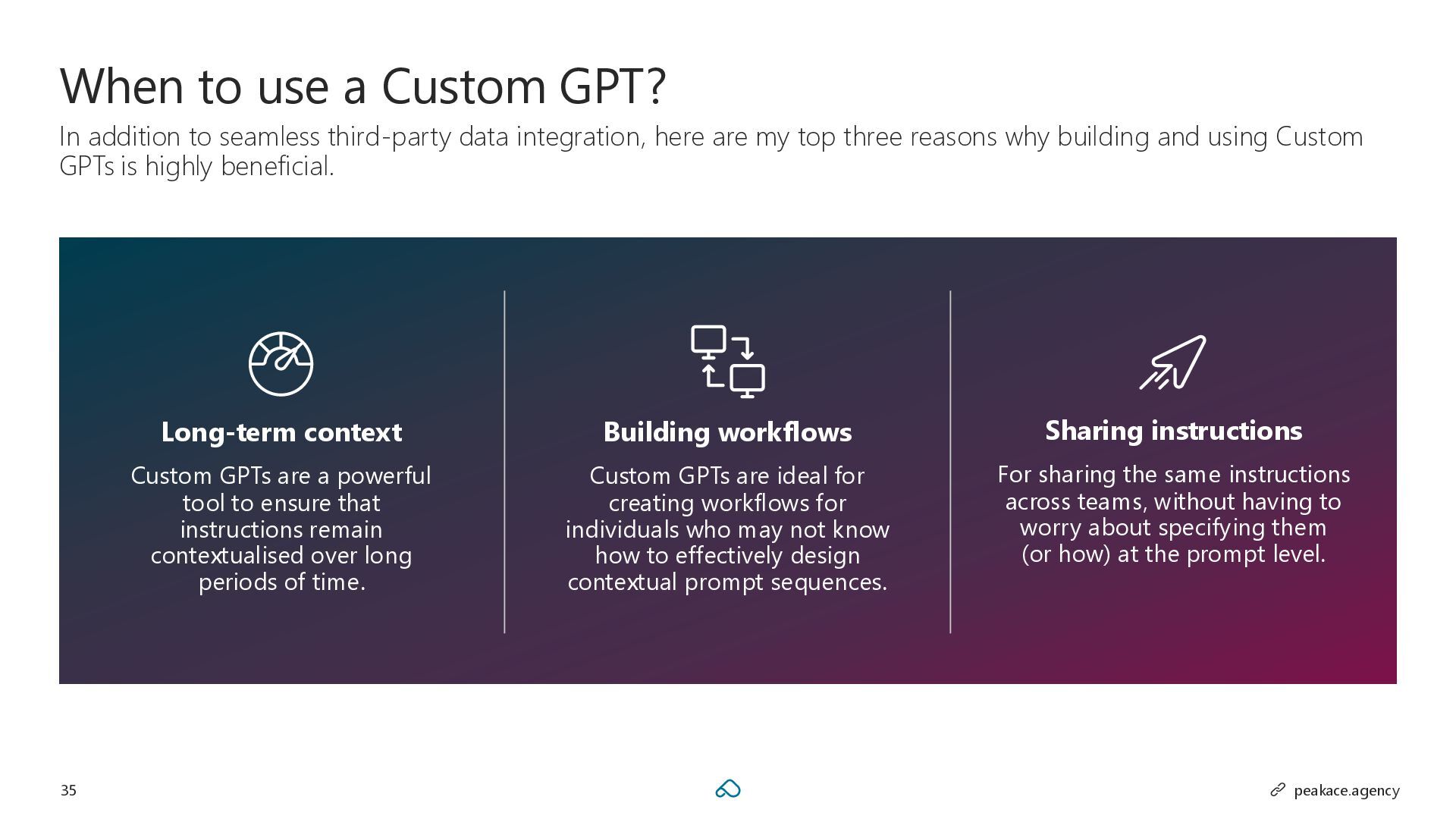 When to use a Custom GPT?

In addition to seamless third-party data integration, here are my top three reasons why building and using Custom GPTs is highly beneficial.

Long-term context

Custom GPTs are a powerful tool to ensure that instructions remain contextualised over long periods of time.

Building workflows

Custom GPTs are ideal for creating workflows for individuals who may not know how to effectively design contextual prompt sequences.

Sharing instructions

For sharing the same instructions across teams, without having to worry about specifying them (or how) at the prompt level.

35

peakace.agency